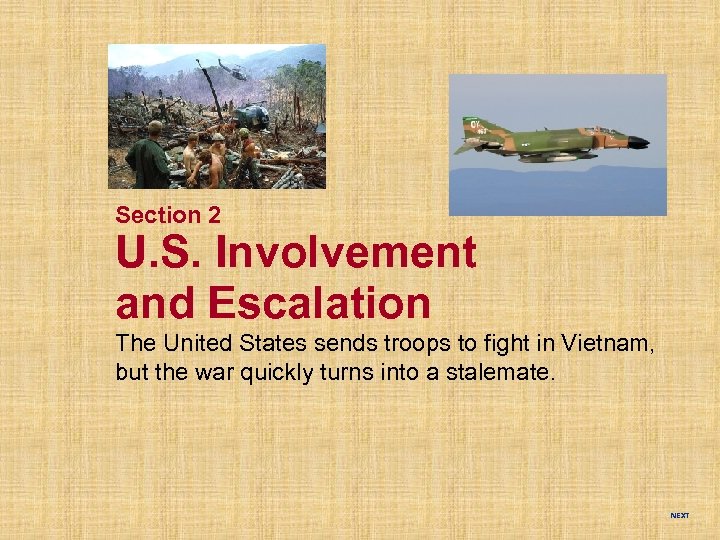 Section 2

U.S. Involvement and Escalation

The United States sends troops to fight in Vietnam, but the war quickly turns into a stalemate.

NEXT